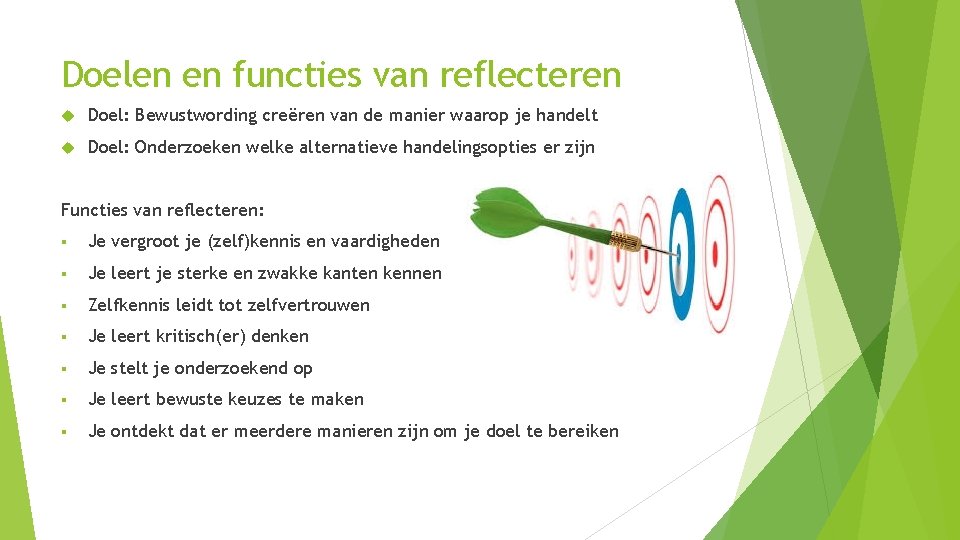 Doelen en functies van reflecteren

Doel: Bewustwording creëren van de manier waarop je handelt

Doel: Onderzoeken welke alternatieve handelingsopties er zijn

Functies van reflecteren:

Je vergroot je (zelf)kennis en vaardigheden

Je leert je sterke en zwakke kanten kennen

Zelfkennis leidt tot zelfvertrouwen

Je leert kritisch(er) denken

Je stelt je onderzoekend op

Je leert bewuste keuzes te maken

Je ontdekt dat er meerdere manieren zijn om je doel te bereiken